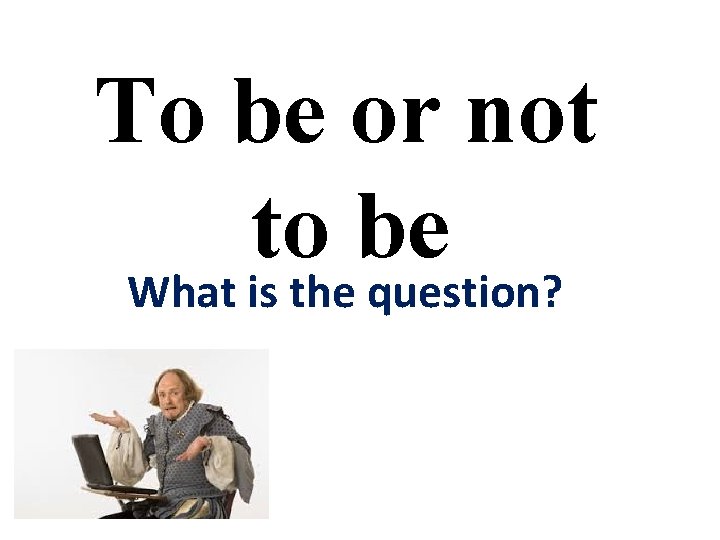 To be or not to be

What is the question?